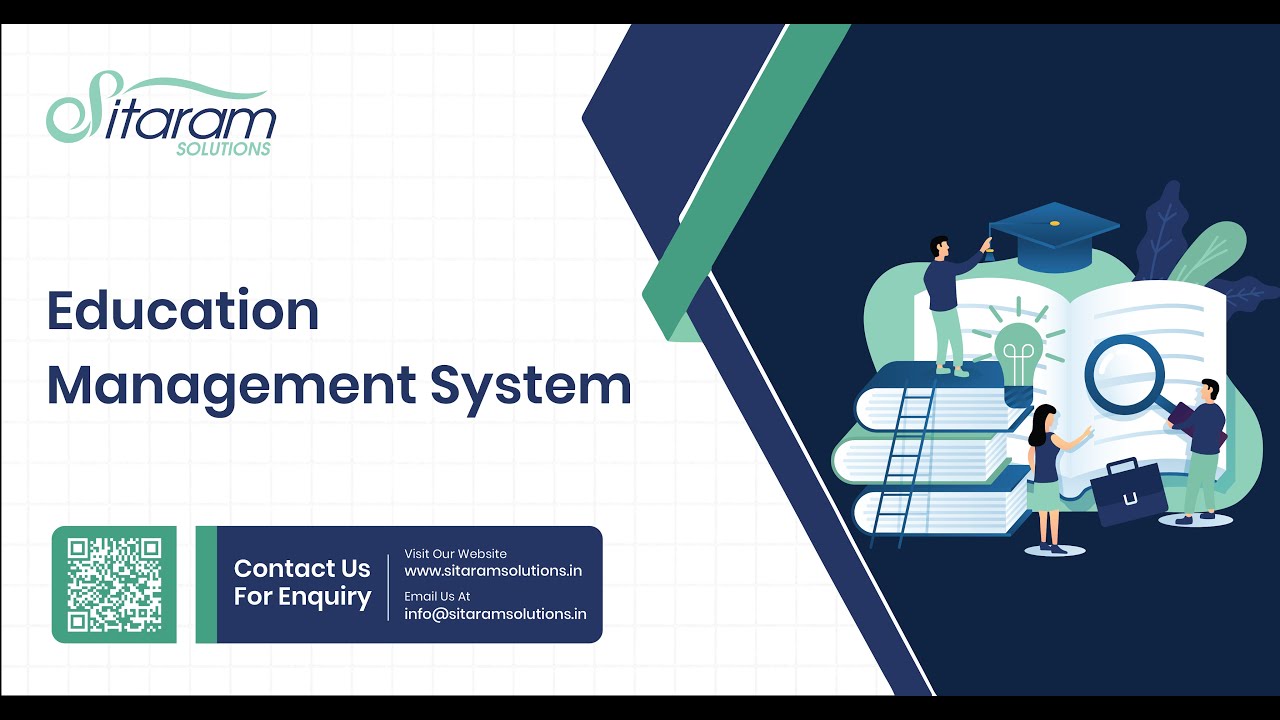 Sitaram
SOLUTIONS

Education
Management System

Contact Us
For Enquiry

Visit Our Website
www.sitaramsolutions.in

Email Us At
info@sitaramsolutions.in